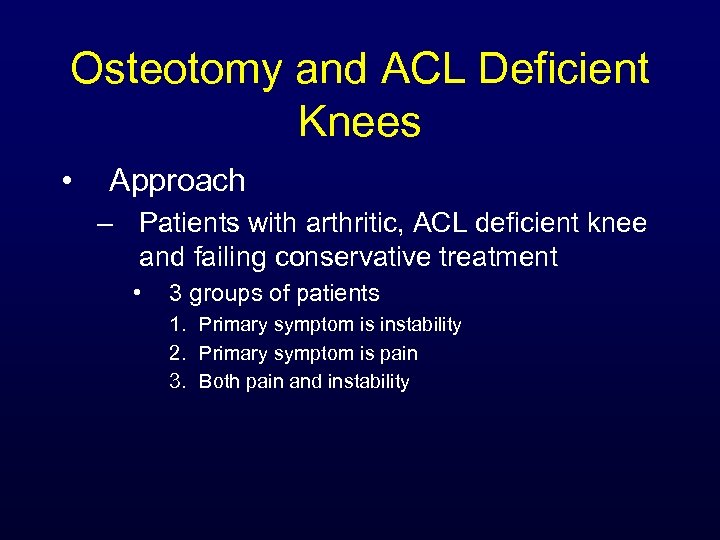 Osteotomy and ACL Deficient Knees

• Approach
– Patients with arthritic, ACL deficient knee and failing conservative treatment
• 3 groups of patients
1. Primary symptom is instability
2. Primary symptom is pain
3. Both pain and instability